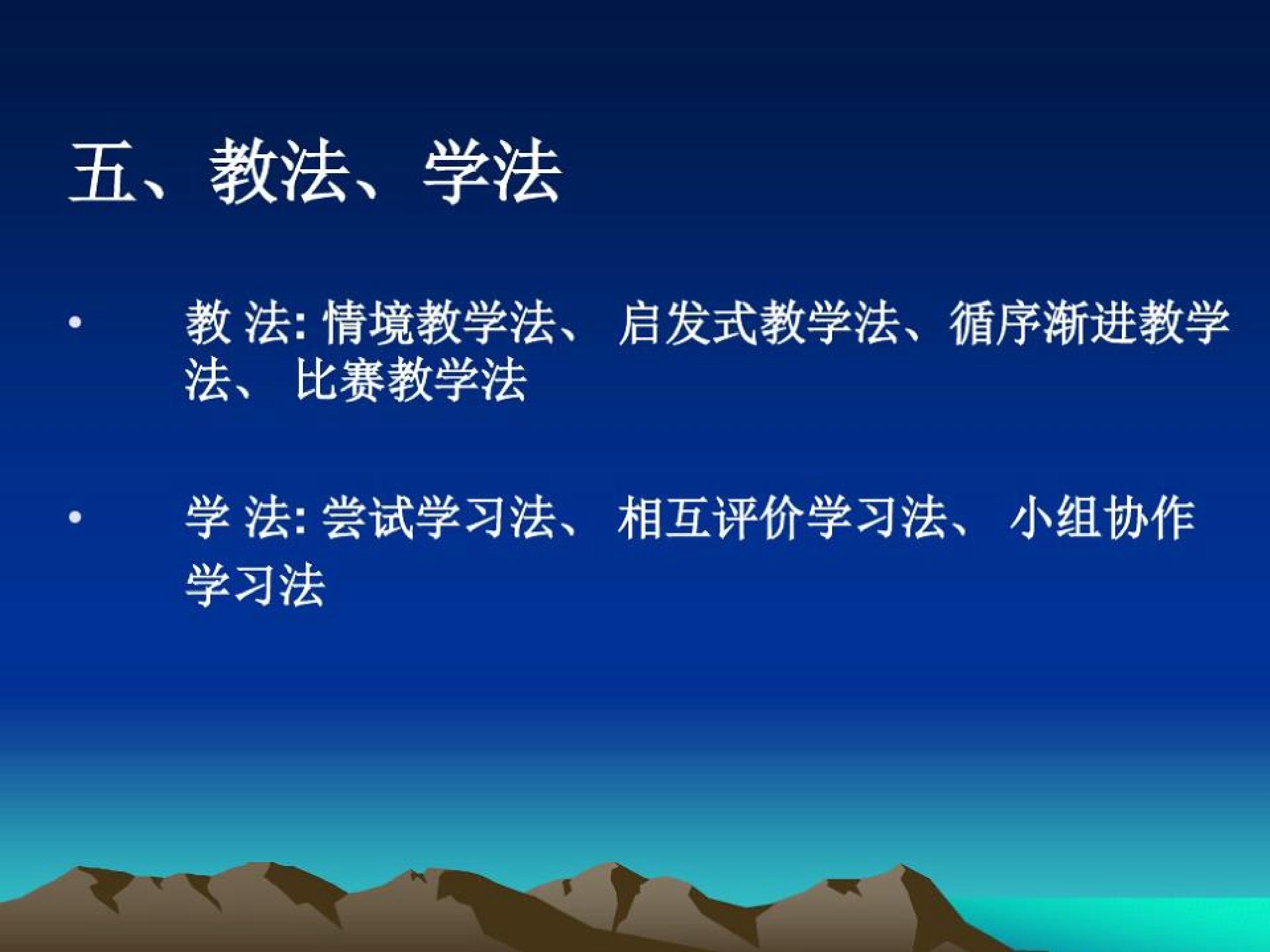 五、教法、学法

• 教 法: 情境教学法、 启发式教学法、循序渐进教学法、 比赛教学法

• 学 法: 尝试学习法、 相互评价学习法、 小组协作学习法